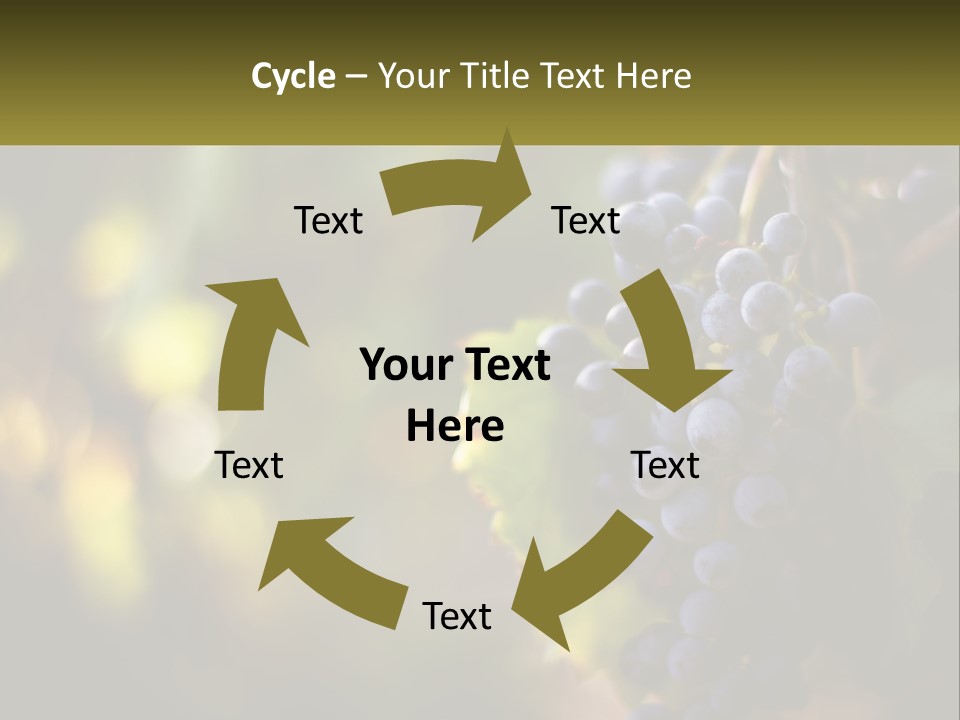 Cycle – Your Title Text Here

Text

Text

Your Text Here

Text

Text

Text